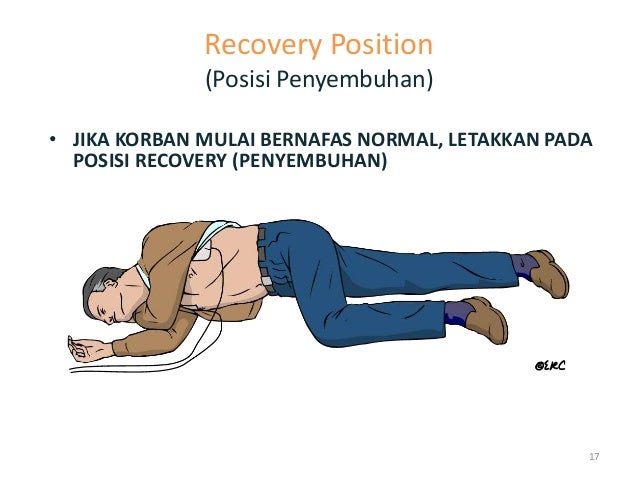 Recovery Position
(Posisi Penyembuhan)

• JIKA KORBAN MULAI BERNAFAS NORMAL, LETAKKAN PADA POSISI RECOVERY (PENYEMBUHAN)

©ERC

17